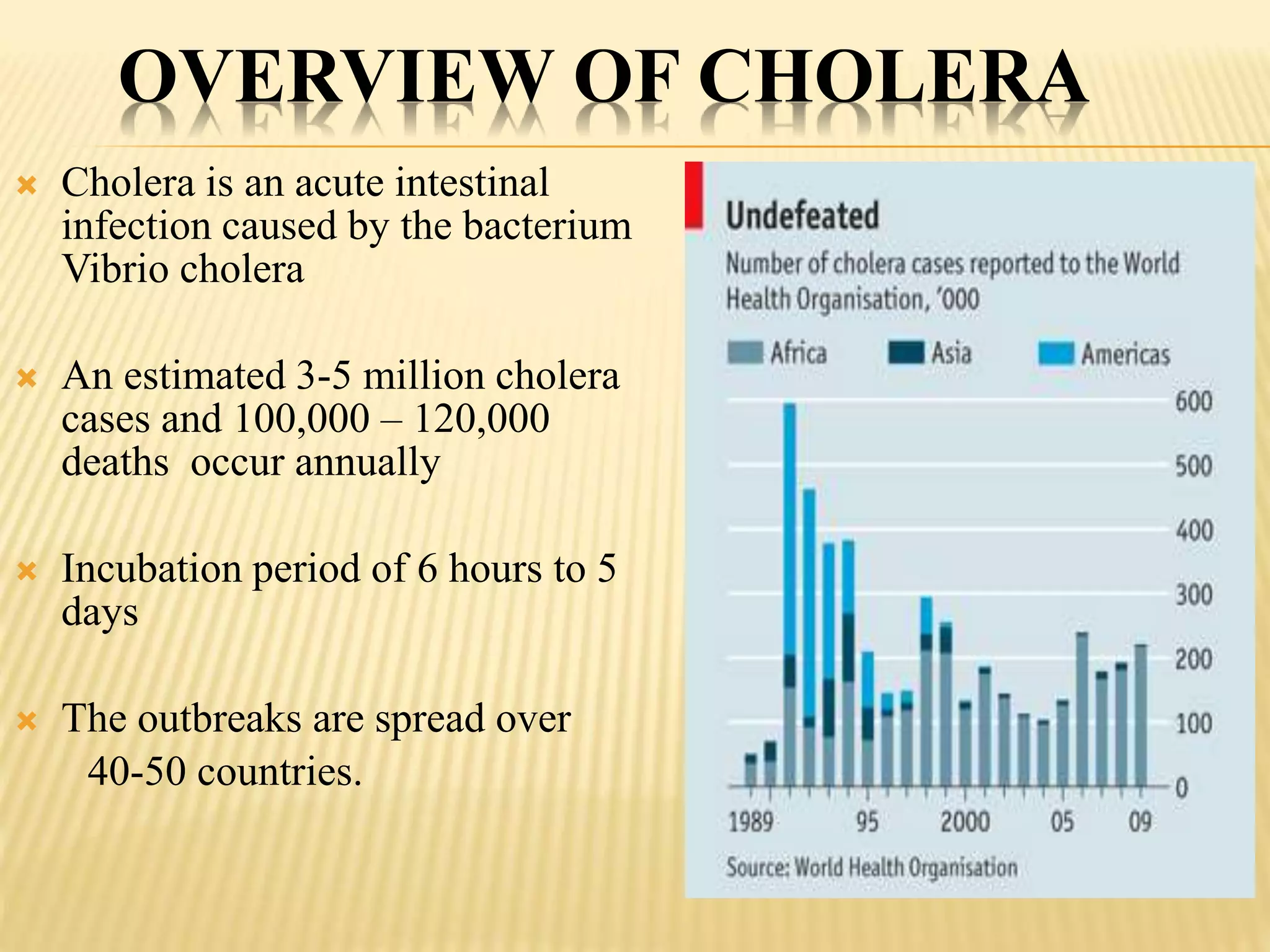 OVERVIEW OF CHOLERA

Cholera is an acute intestinal infection caused by the bacterium Vibrio cholera

An estimated 3-5 million cholera cases and 100,000 – 120,000 deaths occur annually

Incubation period of 6 hours to 5 days

The outbreaks are spread over 40-50 countries.

Undefeated

Number of cholera cases reported to the World Health Organisation, '000

Africa Asia Americas

600
500
400
300
200
100
0

1989 95 2000 05 09

Source: World Health Organisation